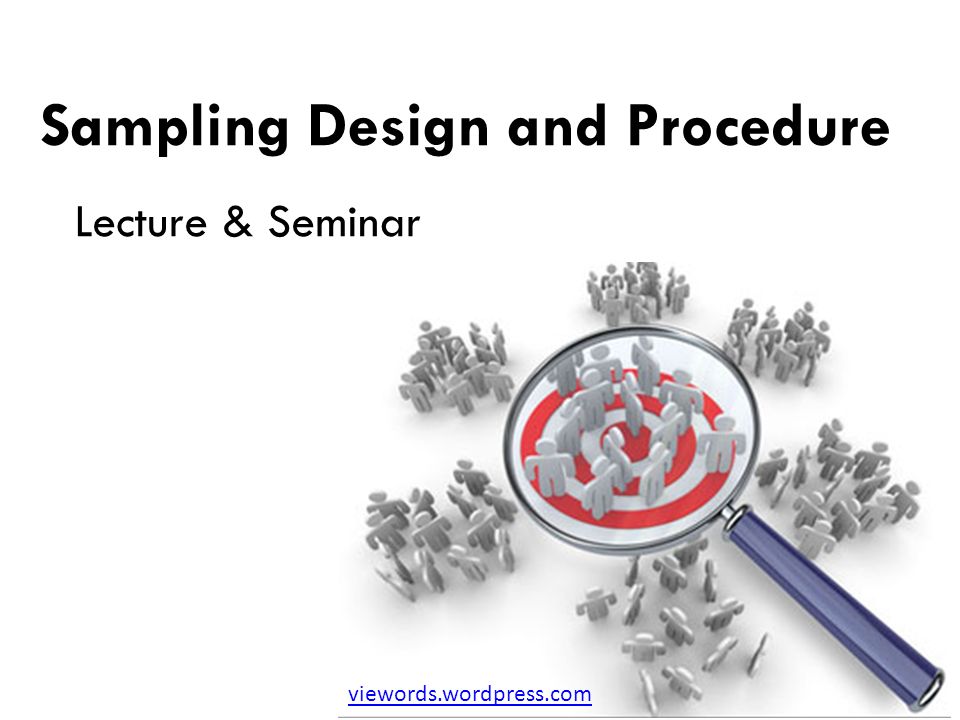 Sampling Design and Procedure

Lecture & Seminar

viewords.wordpress.com